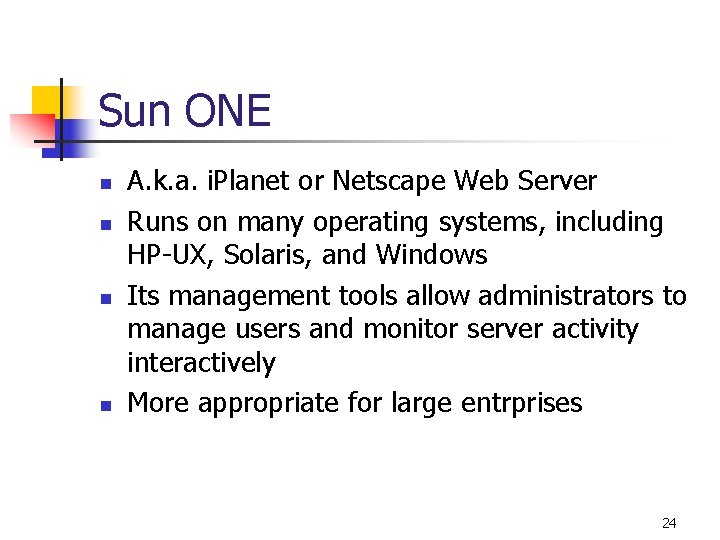 Sun ONE

- A.k.a. iPlanet or Netscape Web Server
- Runs on many operating systems, including HP-UX, Solaris, and Windows
- Its management tools allow administrators to manage users and monitor server activity interactively
- More appropriate for large entrprises

24